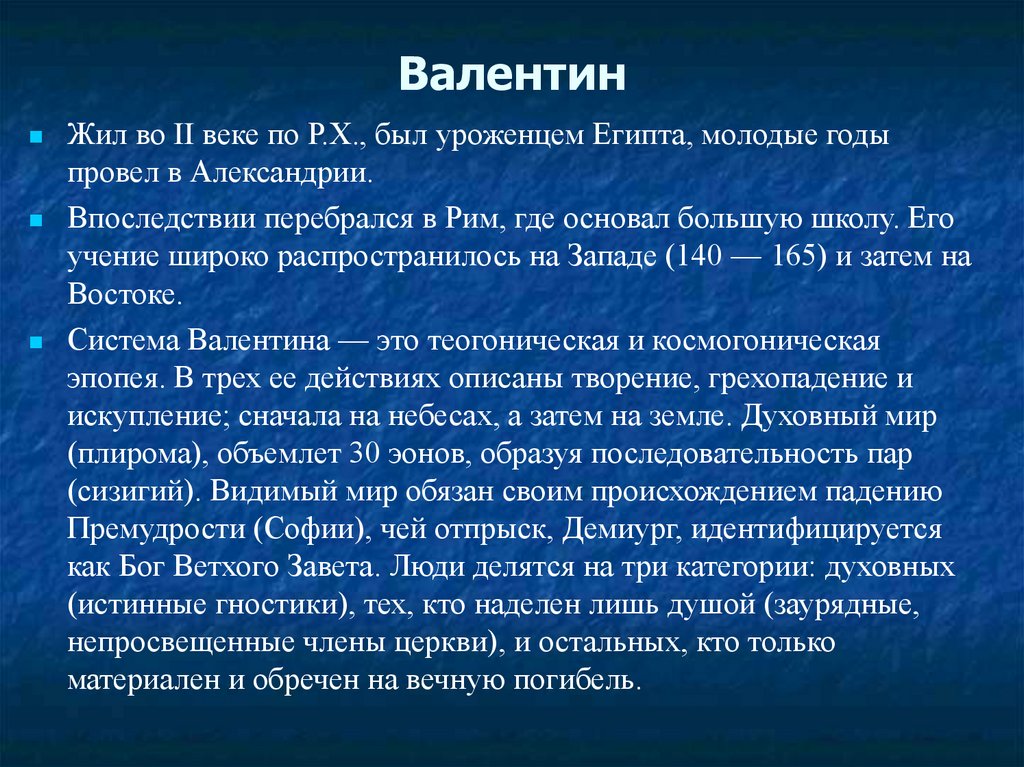 Валентин

Жил во II веке по Р.Х., был уроженцем Египта, молодые годы провел в Александрии.

Впоследствии перебрался в Рим, где основал большую школу. Его учение широко распространилось на Западе (140 — 165) и затем на Востоке.

Система Валентина — это теогоническая и космогоническая эпопея. В трех ее действиях описаны творение, грехопадение и искупление; сначала на небесах, а затем на земле. Духовный мир (плирома), объемлет 30 эонов, образуя последовательность пар (сизигий). Видимый мир обязан своим происхождением падению Премудрости (Софии), чей отпрыск, Демиург, идентифицируется как Бог Ветхого Завета. Люди делятся на три категории: духовных (истинные гностики), тех, кто наделен лишь душой (заурядные, непросвещенные члены церкви), и остальных, кто только материален и обречен на вечную погибель.